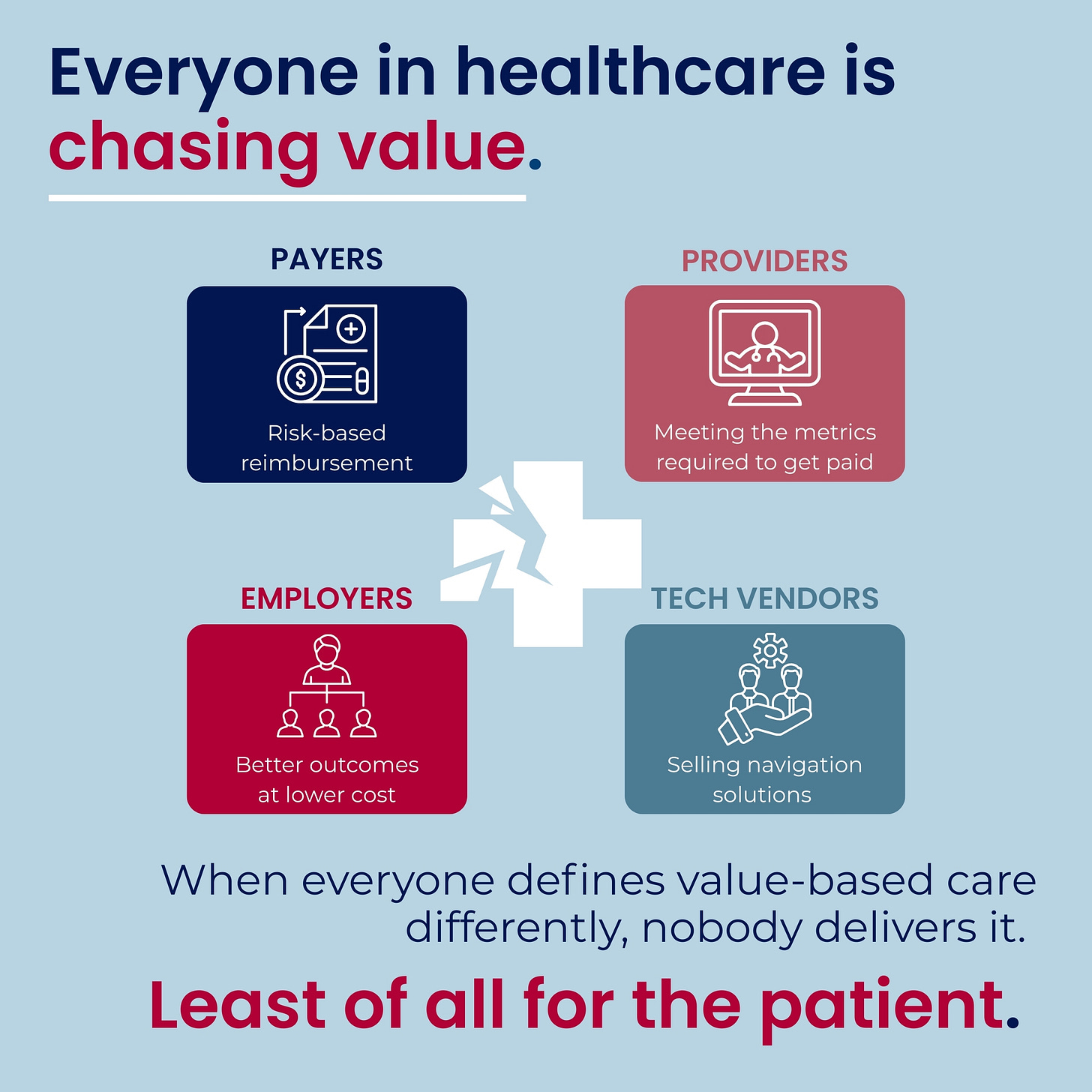 Everyone in healthcare is chasing value.

PAYERS

Risk-based reimbursement

PROVIDERS

Meeting the metrics required to get paid

EMPLOYERS

Better outcomes at lower cost

TECH VENDORS

Selling navigation solutions

When everyone defines value-based care differently, nobody delivers it.

Least of all for the patient.